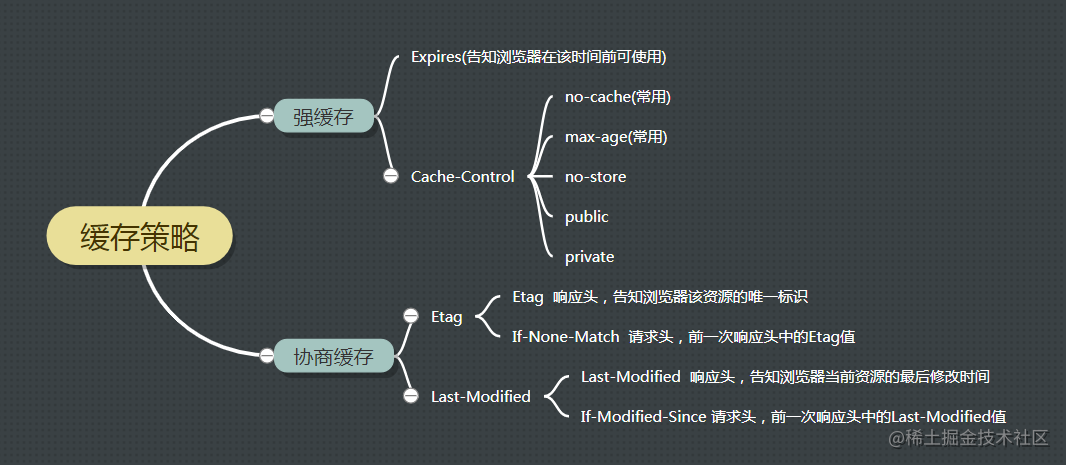 缓存策略

强缓存

Expires(告知浏览器在该时间前可使用)

Cache-Control

no-cache(常用)

max-age(常用)

no-store

public

private

协商缓存

Etag

Etag 响应头，告知浏览器该资源的唯一标识

If-None-Match 请求头，前一次响应头中的Etag值

Last-Modified

Last-Modified 响应头，告知浏览器当前资源的最后修改时间

If-Modified-Since 请求头，前一次响应头中的Last-Modified值

@稀土掘金技术社区